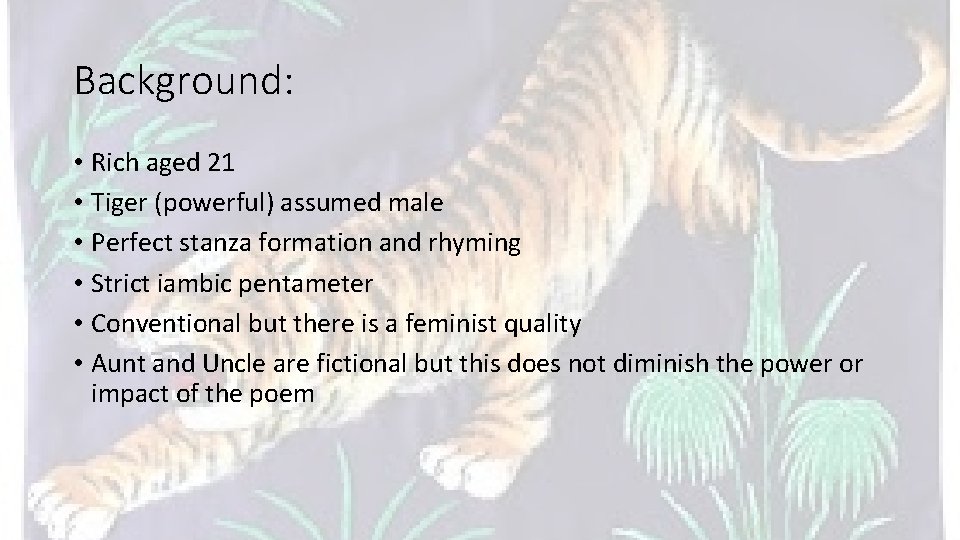 Background:

• Rich aged 21
• Tiger (powerful) assumed male
• Perfect stanza formation and rhyming
• Strict iambic pentameter
• Conventional but there is a feminist quality
• Aunt and Uncle are fictional but this does not diminish the power or impact of the poem